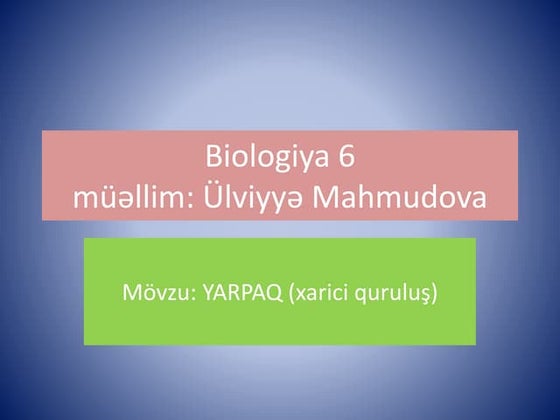 Biologiya 6
müəllim: Ülviyyə Mahmudova

Mövzu: YARPAQ (xarici quruluş)